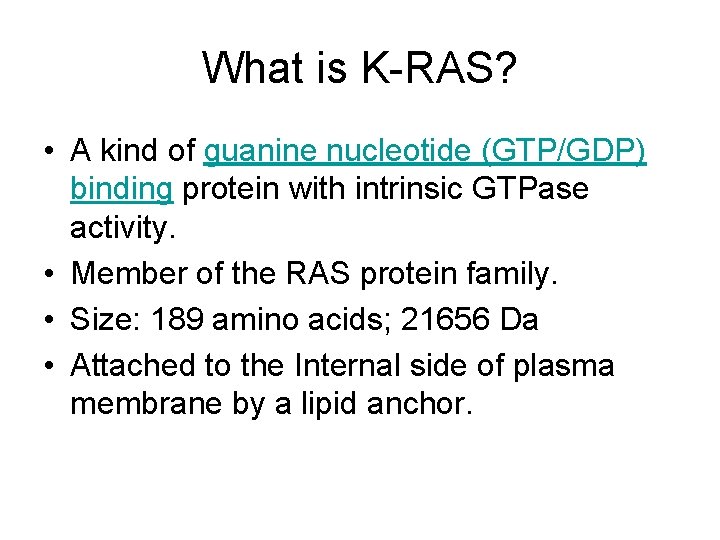 What is K-RAS?

• A kind of guanine nucleotide (GTP/GDP) binding protein with intrinsic GTPase activity.
• Member of the RAS protein family.
• Size: 189 amino acids; 21656 Da
• Attached to the Internal side of plasma membrane by a lipid anchor.